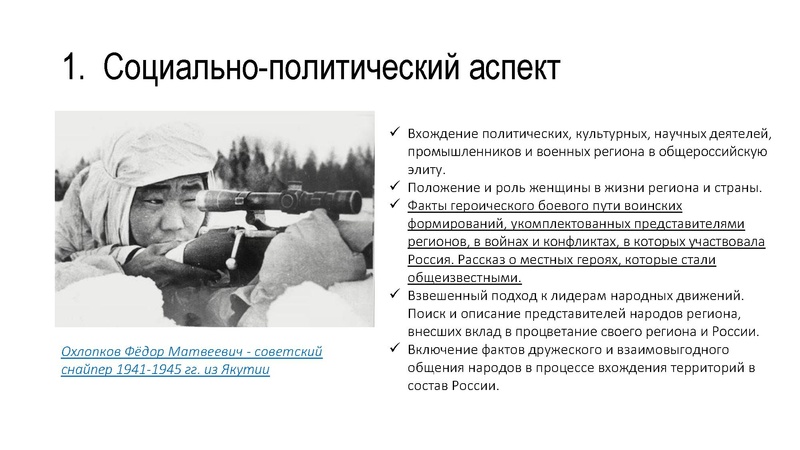 1. Социально-политический аспект

Охлопков Фёдор Матвеевич - советский снайпер 1941-1945 гг. из Якутии

✓ Вхождение политических, культурных, научных деятелей, промышленников и военных региона в общероссийскую элиту.
✓ Положение и роль женщины в жизни региона и страны.
✓ Факты героического боевого пути воинских формирований, укомплектованных представителями регионов, в войнах и конфликтах, в которых участвовала Россия. Рассказ о местных героях, которые стали общеизвестными.
✓ Взвешенный подход к лидерам народных движений. Поиск и описание представителей народов региона, внесших вклад в процветание своего региона и России.
✓ Включение фактов дружеского и взаимовыгодного общения народов в процессе вхождения территорий в состав России.